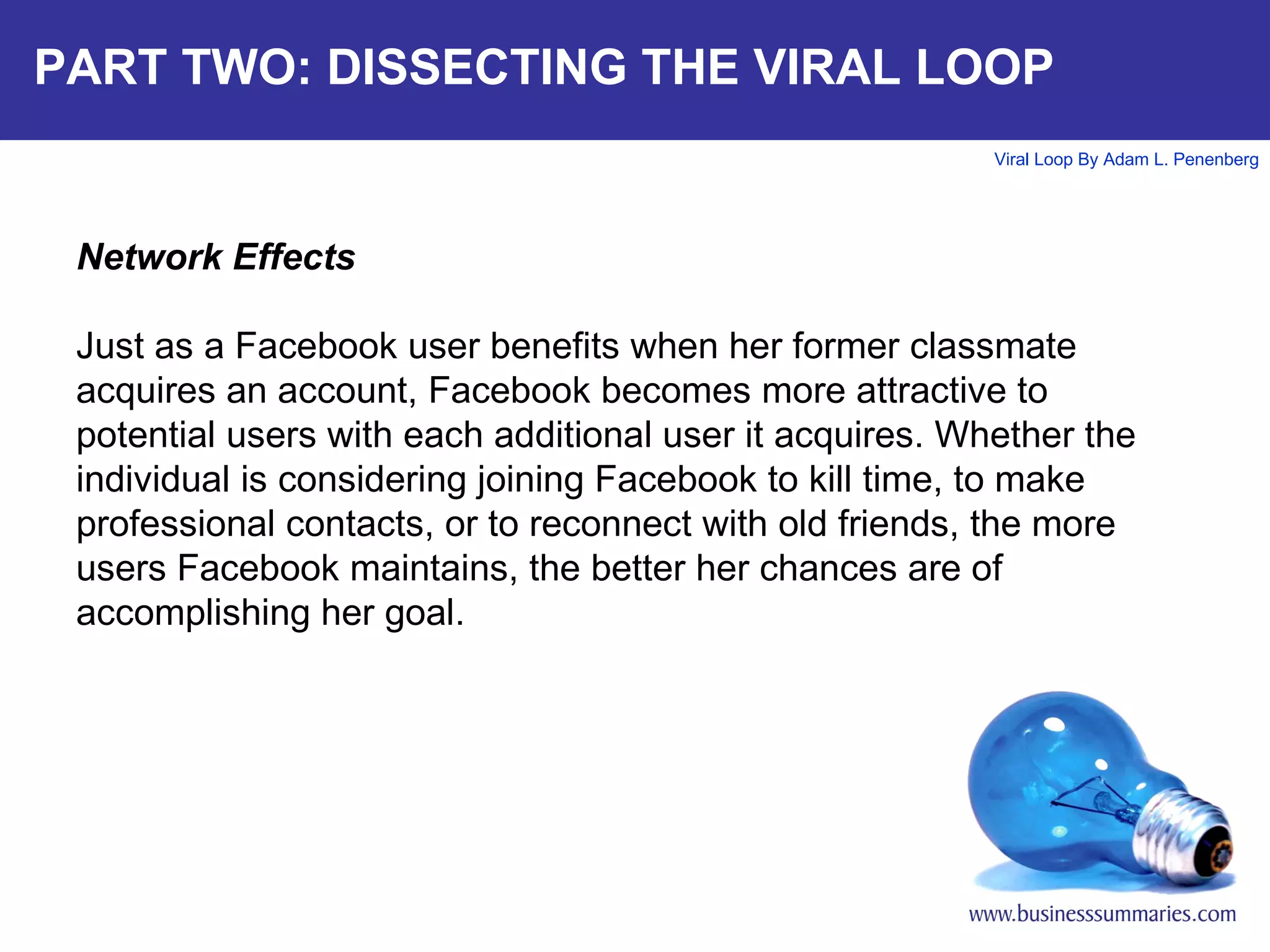 PART TWO: DISSECTING THE VIRAL LOOP

Viral Loop By Adam L. Penenberg

Network Effects

Just as a Facebook user benefits when her former classmate acquires an account, Facebook becomes more attractive to potential users with each additional user it acquires. Whether the individual is considering joining Facebook to kill time, to make professional contacts, or to reconnect with old friends, the more users Facebook maintains, the better her chances are of accomplishing her goal.

www.businesssummaries.com